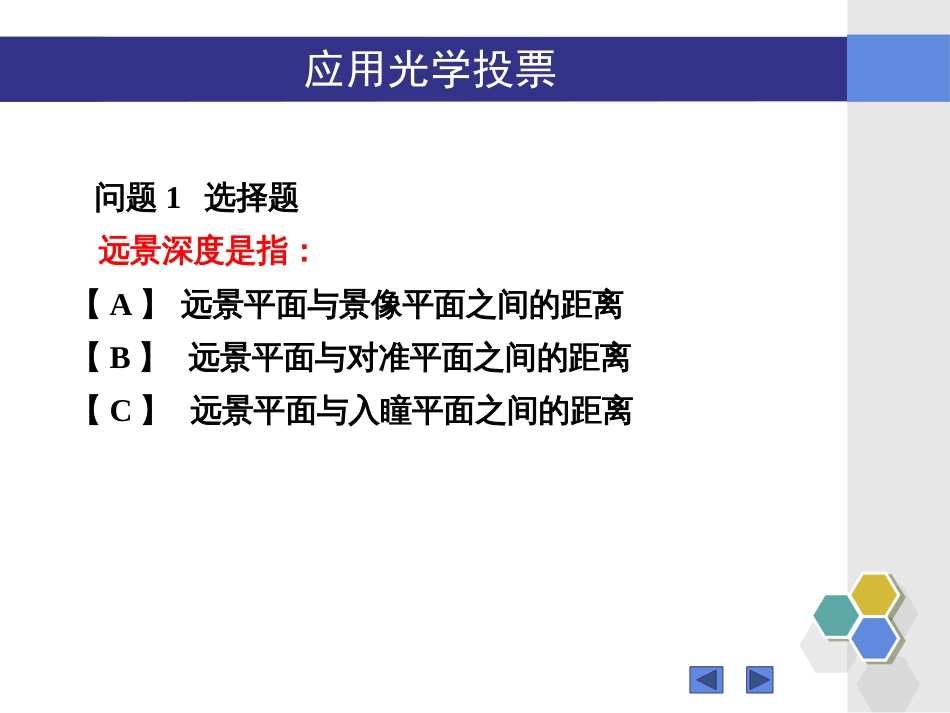 应用光学投票

问题 1 选择题

远景深度是指：

【 A 】 远景平面与景像平面之间的距离

【 B 】 远景平面与对准平面之间的距离

【 C 】 远景平面与入瞳平面之间的距离